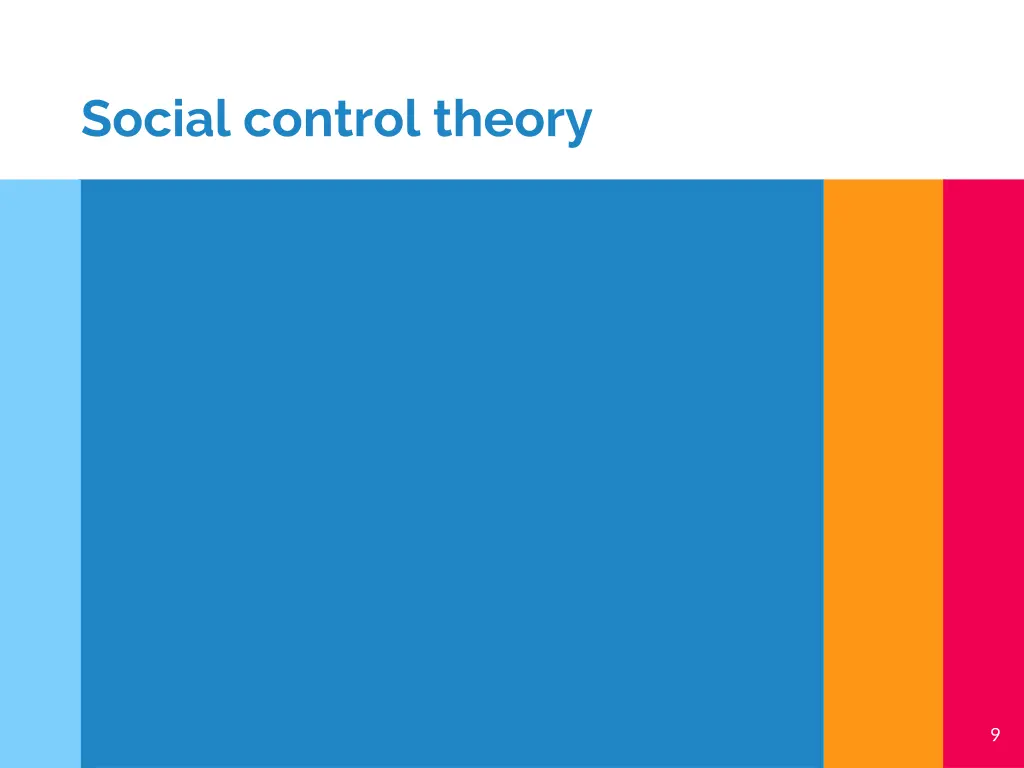 Social control theory

9